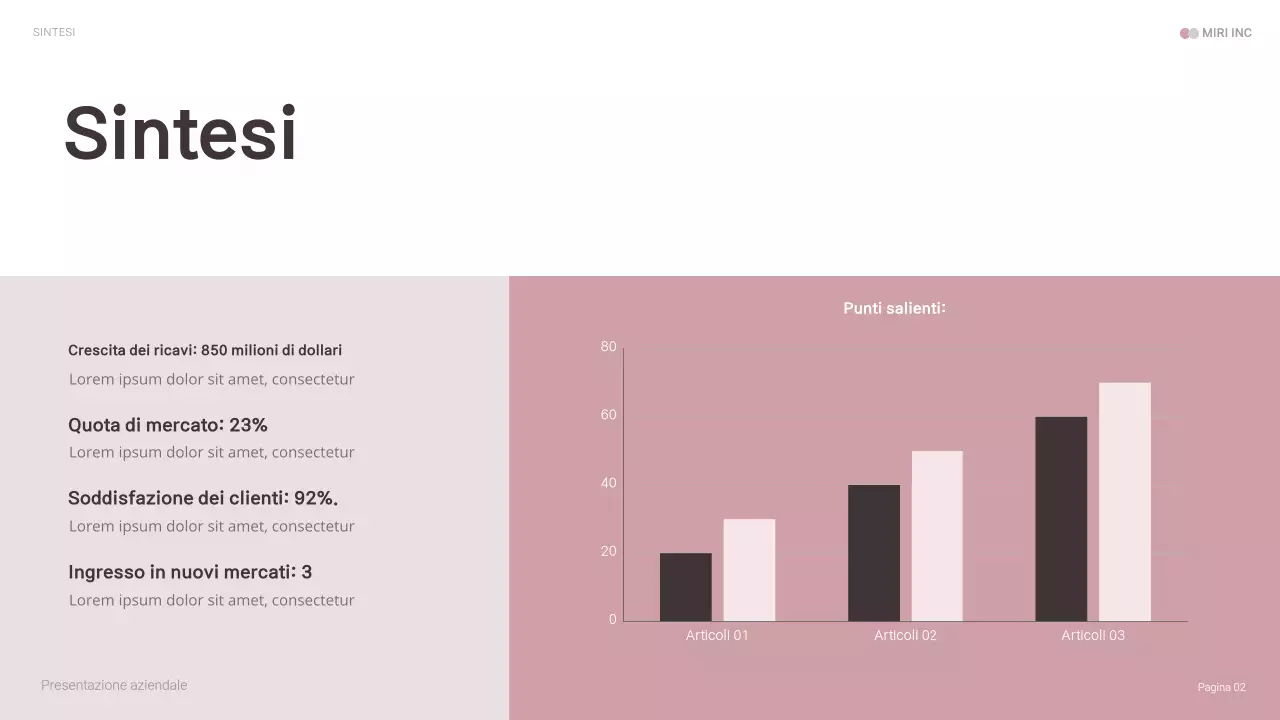 SINTESI

MIRI INC

Sintesi

Crescita dei ricavi: 850 milioni di dollari
Lorem ipsum dolor sit amet, consectetur

Quota di mercato: 23%
Lorem ipsum dolor sit amet, consectetur

Soddisfazione dei clienti: 92%.
Lorem ipsum dolor sit amet, consectetur

Ingresso in nuovi mercati: 3
Lorem ipsum dolor sit amet, consectetur

Punti salienti:

80
60
40
20
0

Articoli 01
Articoli 02
Articoli 03

Presentazione aziendale

Pagina 02